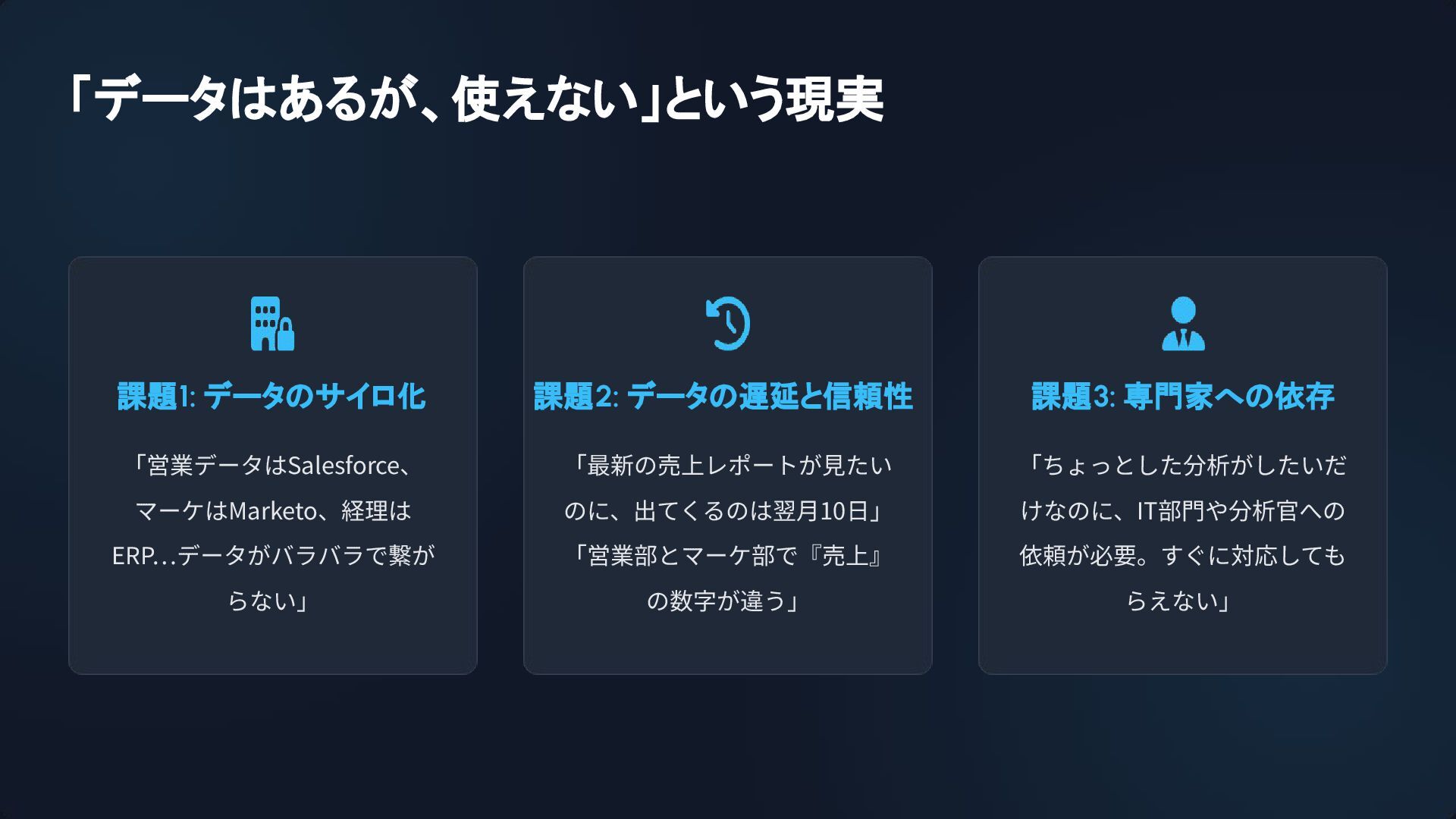 「データはあるが、使えない」という現実

課題1: データのサイロ化

「営業データはSalesforce、マーケはMarketo、経理はERP...データがバラバラで繋がらない」

課題2: データの遅延と信頼性

「最新の売上レポートが見たいのに、出てくるのは翌月10日」「営業部とマーケ部で『売上』の数字が違う」

課題3: 専門家への依存

「ちょっとした分析がしたいだけなのに、IT部門や分析官への依頼が必要。すぐに対応してもらえない」